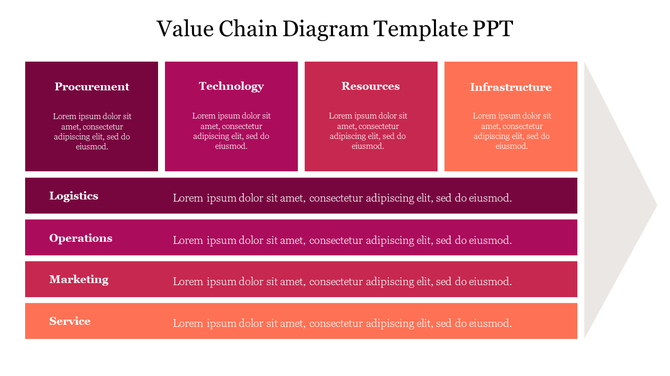 Value Chain Diagram Template PPT

Procurement

Lorem ipsum dolor sit amet, consectetur adipiscing elit, sed do eiusmod.

Technology

Lorem ipsum dolor sit amet, consectetur adipiscing elit, sed do eiusmod.

Resources

Lorem ipsum dolor sit amet, consectetur adipiscing elit, sed do eiusmod.

Infrastructure

Lorem ipsum dolor sit amet, consectetur adipiscing elit, sed do eiusmod.

Logistics

Lorem ipsum dolor sit amet, consectetur adipiscing elit, sed do eiusmod.

Operations

Lorem ipsum dolor sit amet, consectetur adipiscing elit, sed do eiusmod.

Marketing

Lorem ipsum dolor sit amet, consectetur adipiscing elit, sed do eiusmod.

Service

Lorem ipsum dolor sit amet, consectetur adipiscing elit, sed do eiusmod.